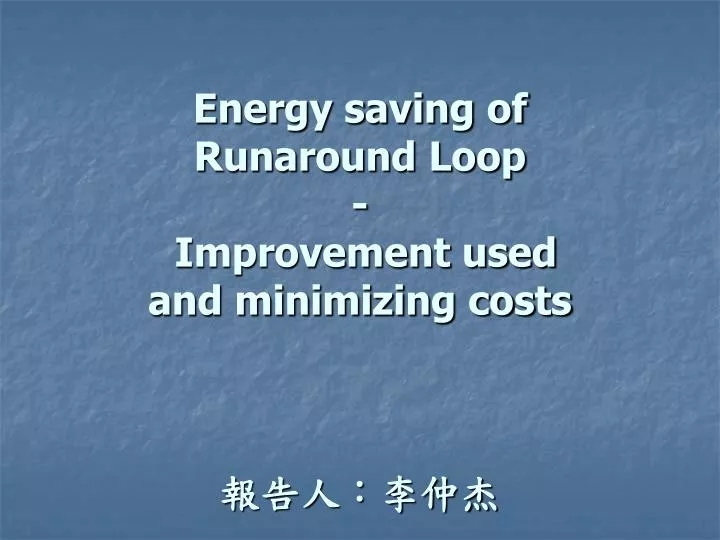 Energy saving of Runaround Loop
-
Improvement used and minimizing costs

報告人：李仲杰